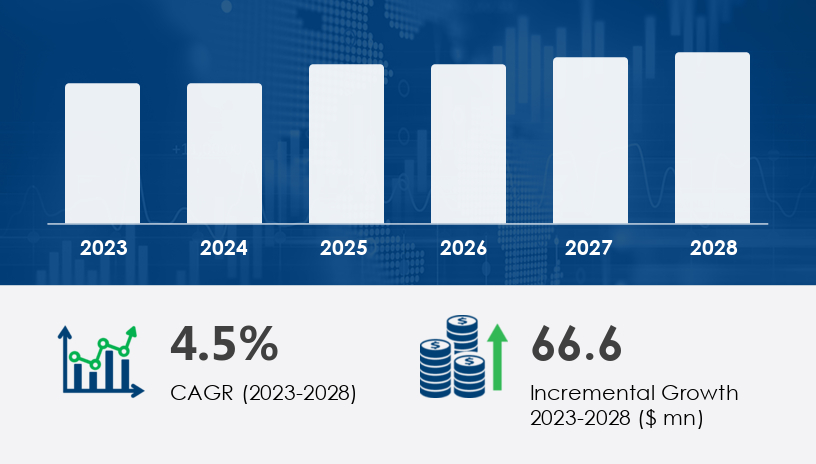 2023
2024
2025
2026
2027
2028

4.5%
CAGR (2023-2028)

66.6
Incremental Growth 2023-2028 ($ mn)